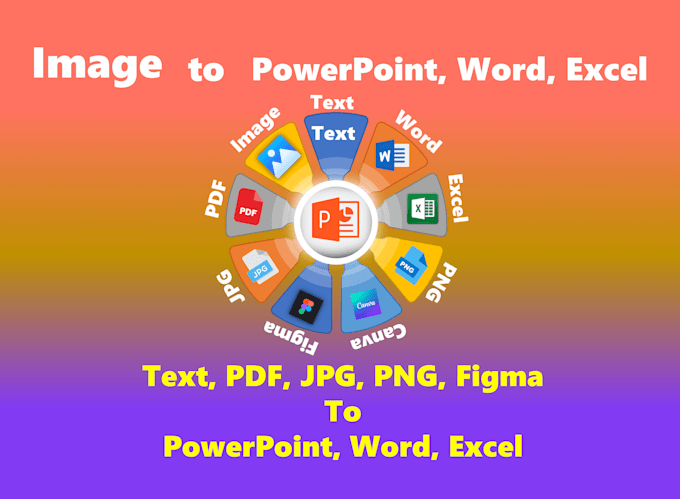 Image to PowerPoint, Word, Excel

Text
Text
Word
W
Excel
X
PNG
PNG
Canva
Canva
Figma
JPG
JPG
PDF
PDF
Image
P

Text, PDF, JPG, PNG, Figma
To
PowerPoint, Word, Excel